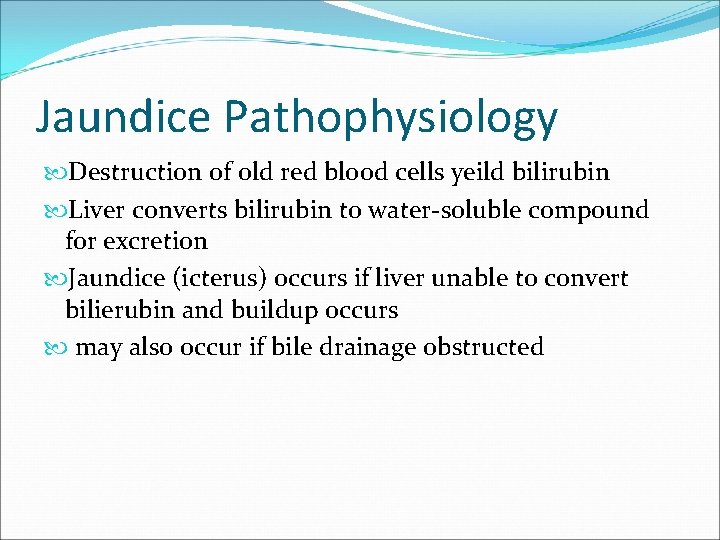 Jaundice Pathophysiology

Destruction of old red blood cells yeild bilirubin

Liver converts bilirubin to water-soluble compound for excretion

Jaundice (icterus) occurs if liver unable to convert bilierubin and buildup occurs

may also occur if bile drainage obstructed